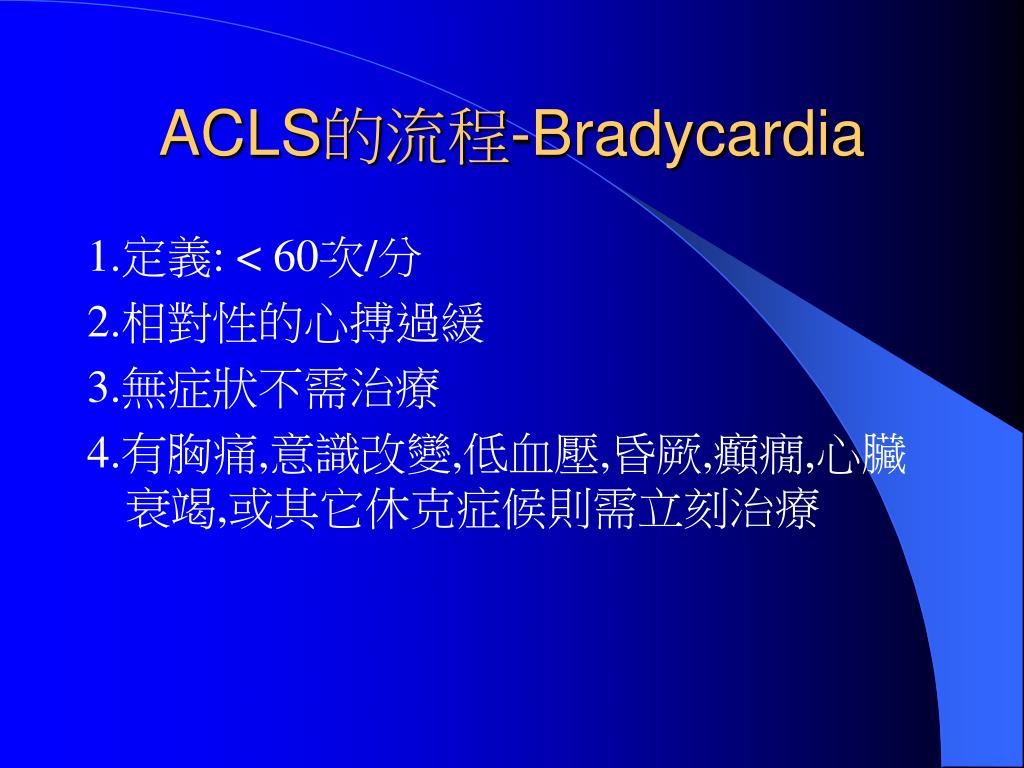 ACLS的流程-Bradycardia

1.定義: < 60次/分

2.相對性的心搏過緩

3.無症狀不需治療

4.有胸痛,意識改變,低血壓,昏厥,癲癇,心臟衰竭,或其它休克症候則需立刻治療